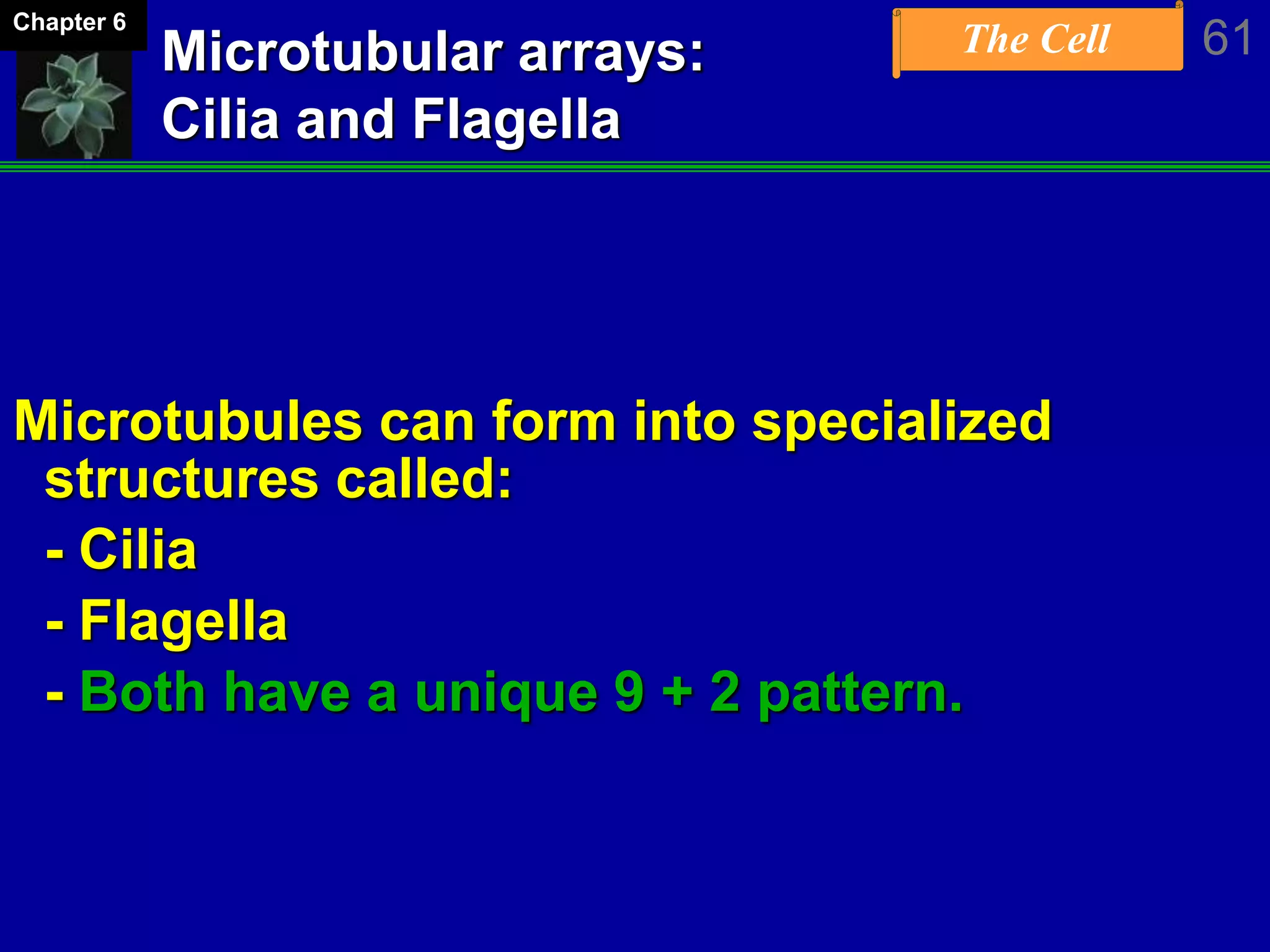 Chapter 6

Microtubular arrays:
Cilia and Flagella

The Cell

61

Microtubules can form into specialized structures called:
- Cilia
- Flagella
- Both have a unique 9 + 2 pattern.